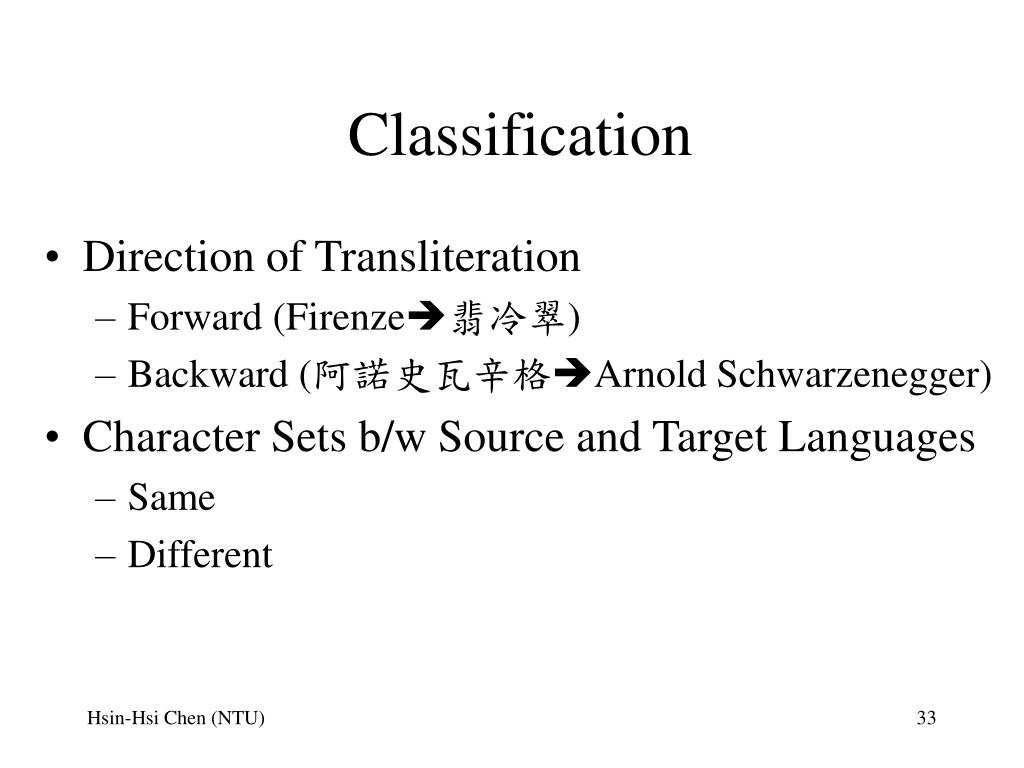 Classification

• Direction of Transliteration
– Forward (Firenze➔翡冷翠)
– Backward (阿諾史瓦辛格➔Arnold Schwarzenegger)

• Character Sets b/w Source and Target Languages
– Same
– Different

Hsin-Hsi Chen (NTU)

33